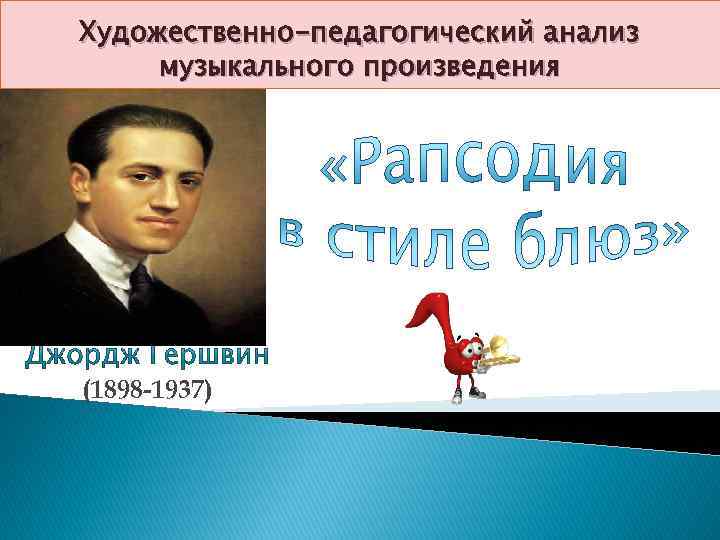 Художественно-педагогический анализ музыкального произведения

«Рапсодия в стиле блюз»

Джордж Гершвин
(1898-1937)